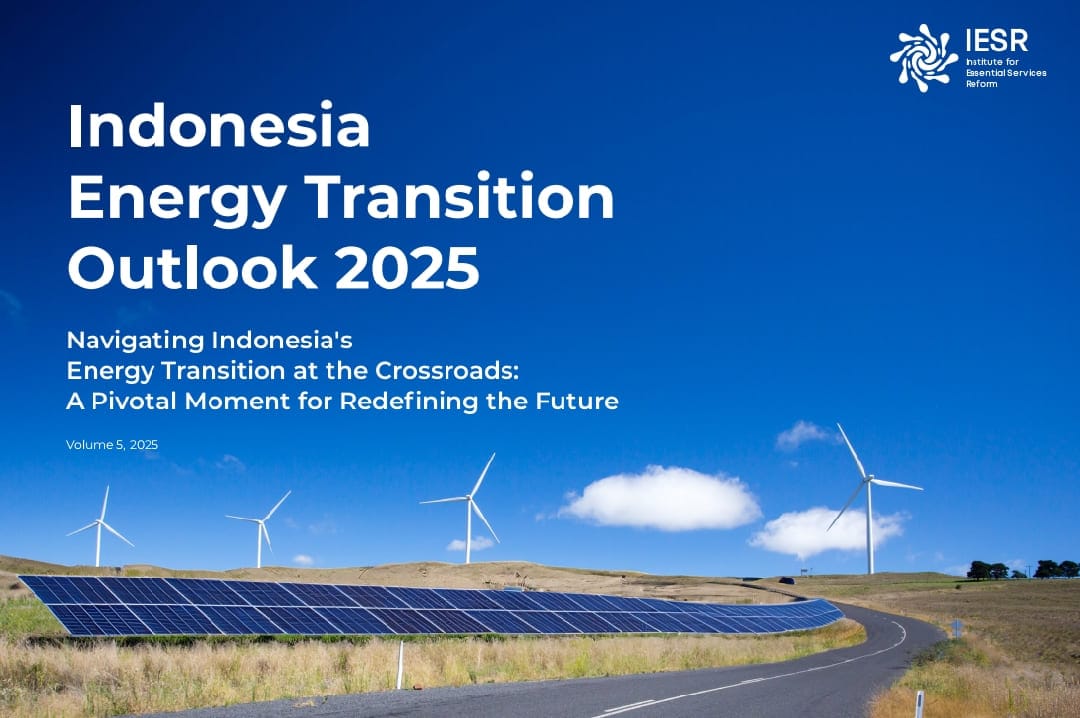 IESR
Institute for Essential Services Reform

Indonesia Energy Transition Outlook 2025

Navigating Indonesia's Energy Transition at the Crossroads: A Pivotal Moment for Redefining the Future

Volume 5, 2025